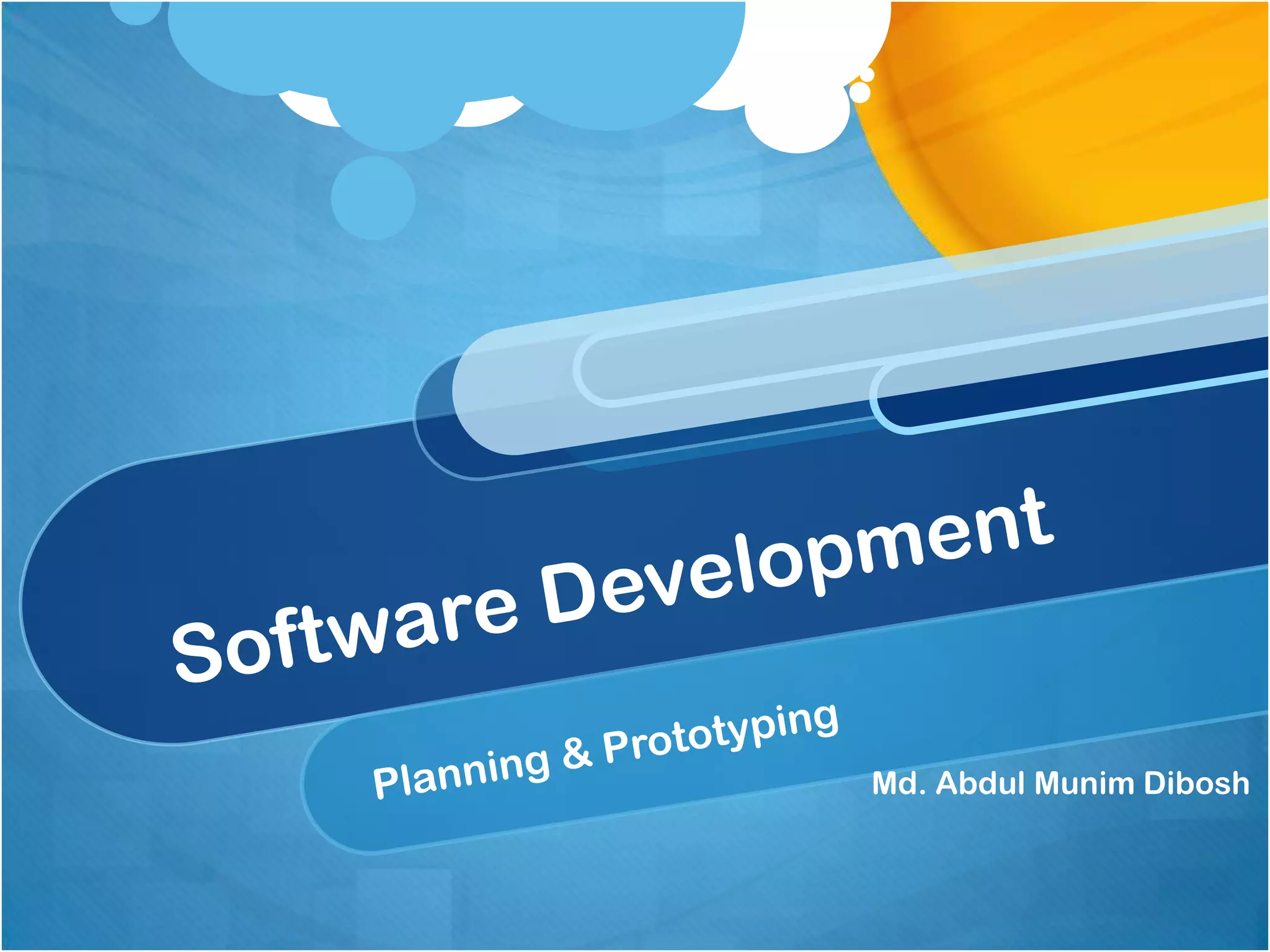 Software Development

Planning & Prototyping

Md. Abdul Munim Dibosh